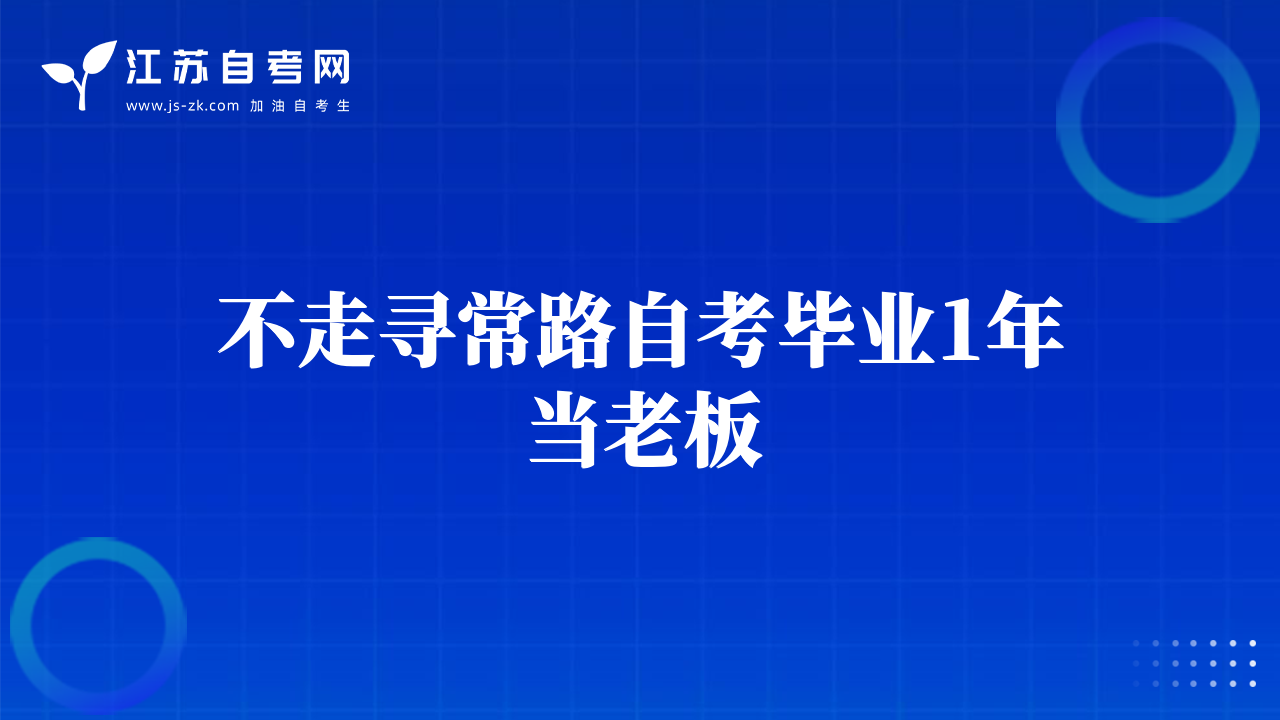 江苏自考网
www.js-zk.com 加油自考生

不走寻常路自考毕业1年当老板